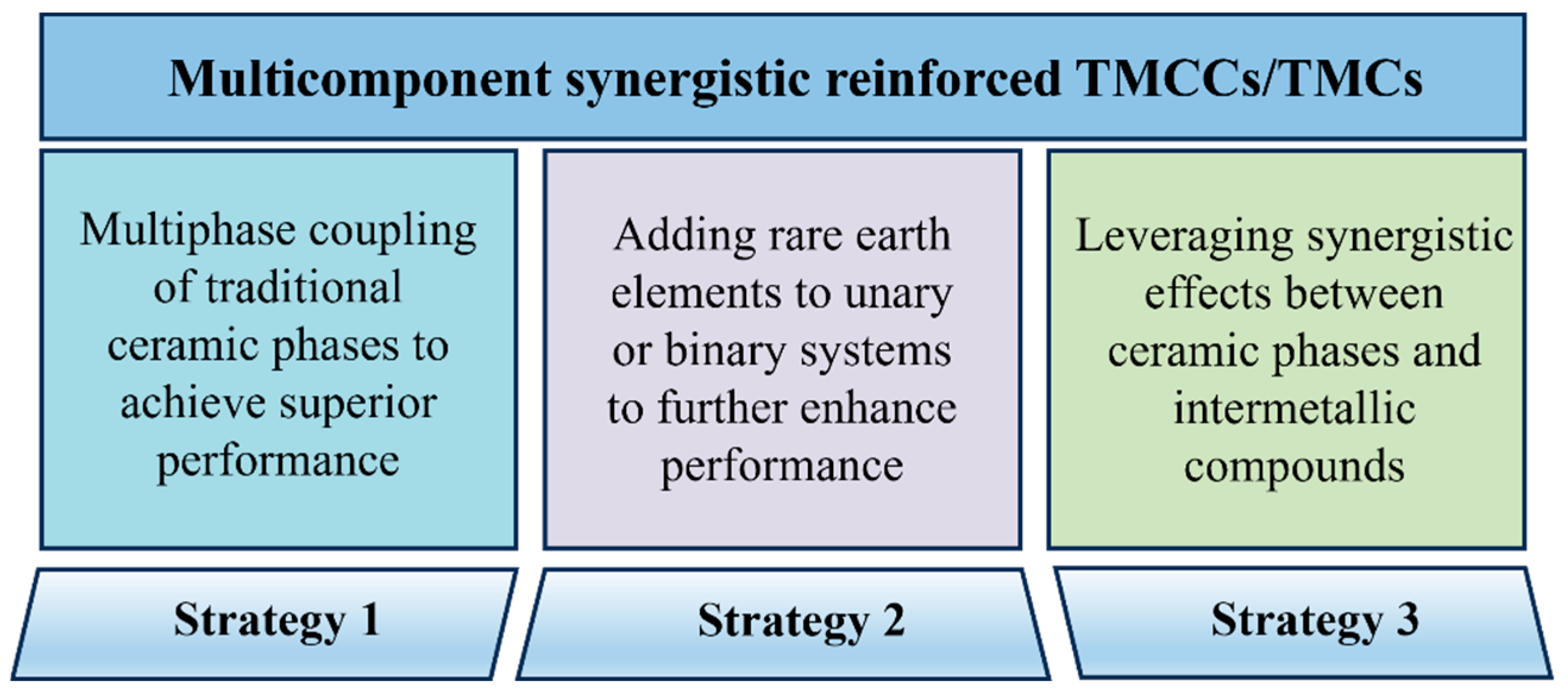 Multicomponent synergistic reinforced TMCCs/TMCs

Multiphase coupling of traditional ceramic phases to achieve superior performance

Adding rare earth elements to unary or binary systems to further enhance performance

Leveraging synergistic effects between ceramic phases and intermetallic compounds

Strategy 1

Strategy 2

Strategy 3